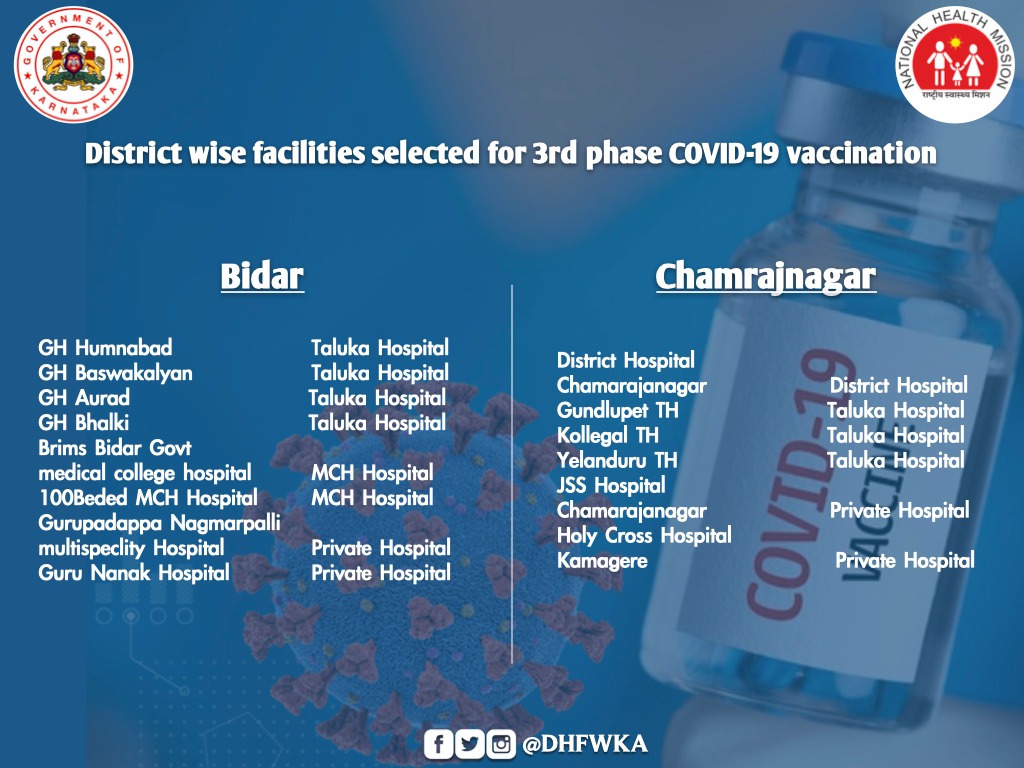 GOVERNMENT OF KARNATAKA

NATIONAL HEALTH MISSION
राष्ट्रीय स्वास्थ्य मिशन

District wise facilities selected for 3rd phase COVID-19 vaccination

Bidar

| | |
|---|---|
| GH Humnabad | Taluka Hospital |
| GH Baswakalyan | Taluka Hospital |
| GH Aurad | Taluka Hospital |
| GH Bhalki | Taluka Hospital |
| Brims Bidar Govt medical college hospital | MCH Hospital |
| 100Beded MCH Hospital | MCH Hospital |
| Gurupadappa Nagmarpalli multispeclity Hospital | Private Hospital |
| Guru Nanak Hospital | Private Hospital |

Chamrajnagar

| | |
|---|---|
| District Hospital Chamarajanagar | District Hospital |
| Gundlupet TH | Taluka Hospital |
| Kollegal TH | Taluka Hospital |
| Yelanduru TH | Taluka Hospital |
| JSS Hospital Chamarajanagar | Private Hospital |
| Holy Cross Hospital Kamagere | Private Hospital |

COVID-19 VACCINE

@DHFWKA